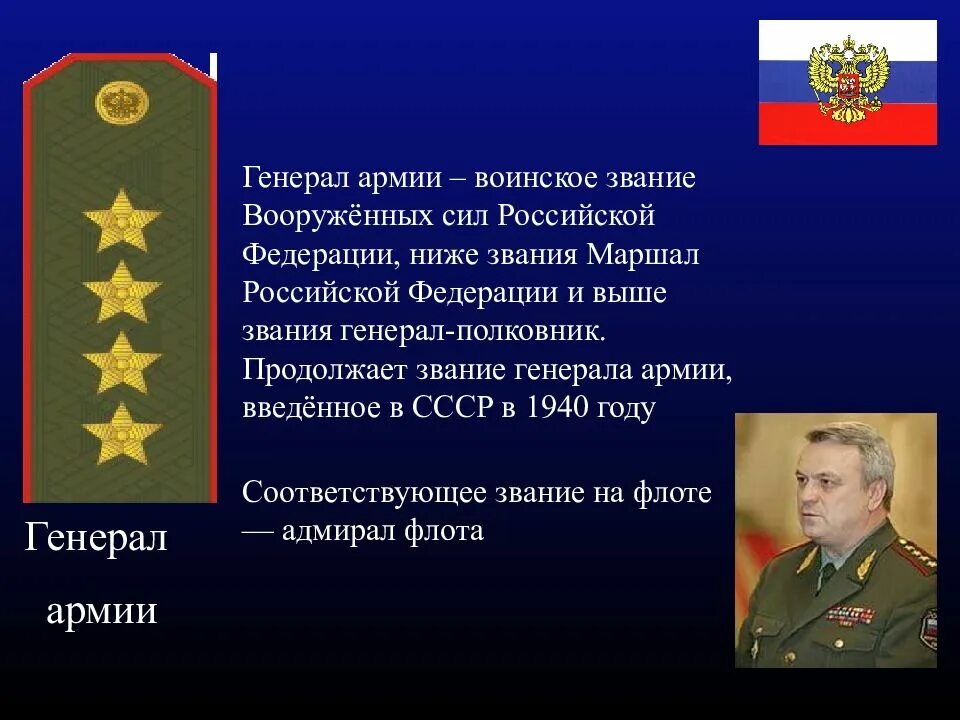 Генерал армии – воинское звание Вооружённых сил Российской Федерации, ниже звания Маршал Российской Федерации и выше звания генерал-полковник. Продолжает звание генерала армии, введённое в СССР в 1940 году

Соответствующее звание на флоте — адмирал флота

Генерал армии